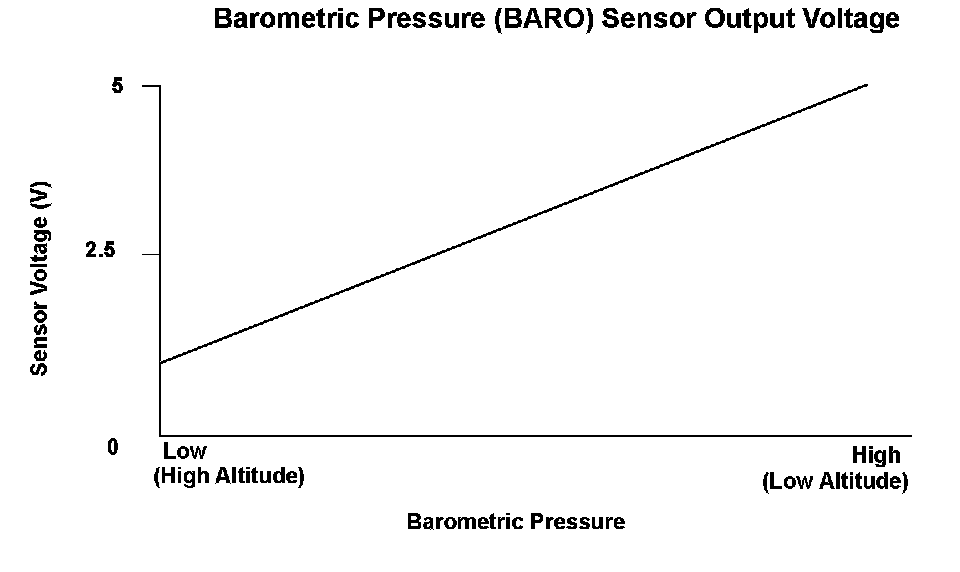 Barometric Pressure (BARO) Sensor Output Voltage

Sensor Voltage (V)

5

2.5

0

Low
(High Altitude)

High
(Low Altitude)

Barometric Pressure